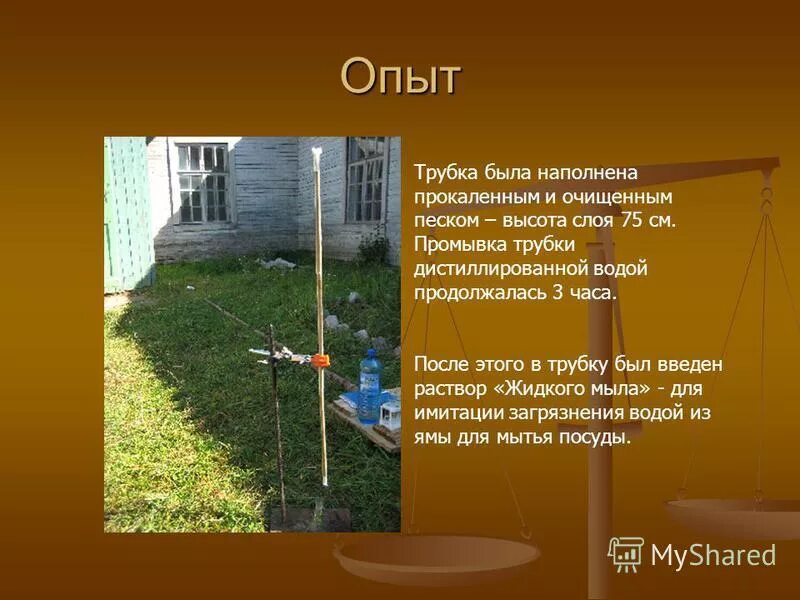 Опыт

Трубка была наполнена прокаленным и очищенным песком – высота слоя 75 см. Промывка трубки дистиллированной водой продолжалась 3 часа.

После этого в трубку был введен раствор «Жидкого мыла» - для имитации загрязнения водой из ямы для мытья посуды.

MyShared